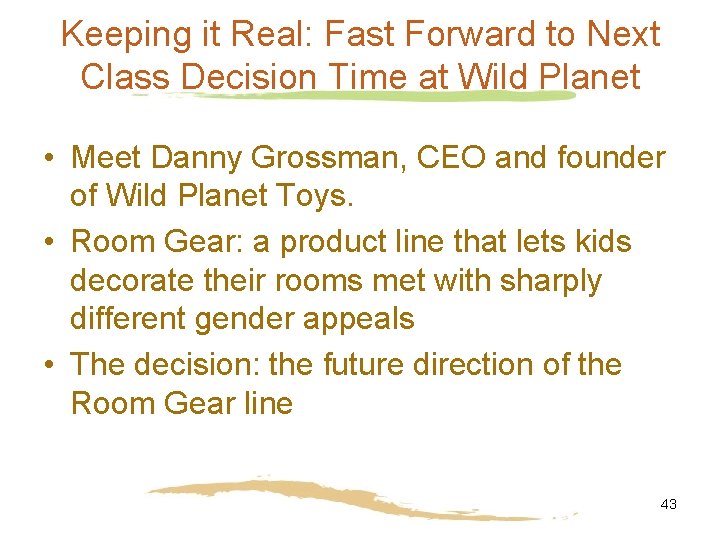 Keeping it Real: Fast Forward to Next Class Decision Time at Wild Planet

• Meet Danny Grossman, CEO and founder of Wild Planet Toys.
• Room Gear: a product line that lets kids decorate their rooms met with sharply different gender appeals
• The decision: the future direction of the Room Gear line

43